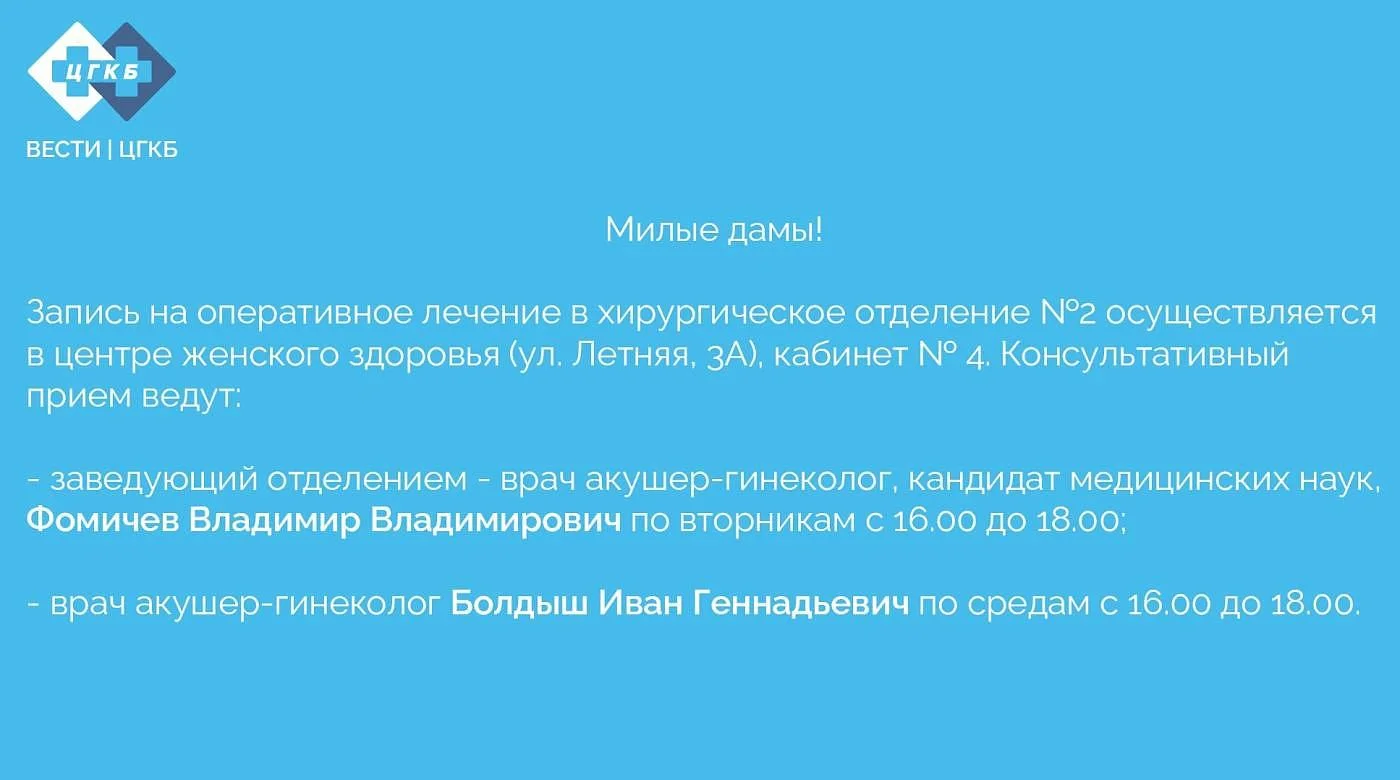 ЦГКБ

ВЕСТИ | ЦГКБ

Милые дамы!

Запись на оперативное лечение в хирургическое отделение №2 осуществляется в центре женского здоровья (ул. Летняя, 3А), кабинет № 4. Консультативный прием ведут:

- заведующий отделением - врач акушер-гинеколог, кандидат медицинских наук, Фомичев Владимир Владимирович по вторникам с 16.00 до 18.00;

- врач акушер-гинеколог Болдыш Иван Геннадьевич по средам с 16.00 до 18.00.